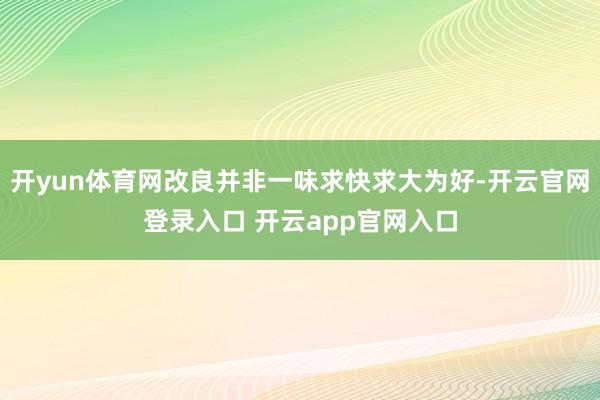 开yun体育网改良并非一味求快求大为好-开云官网登录入口 开云app官网入口